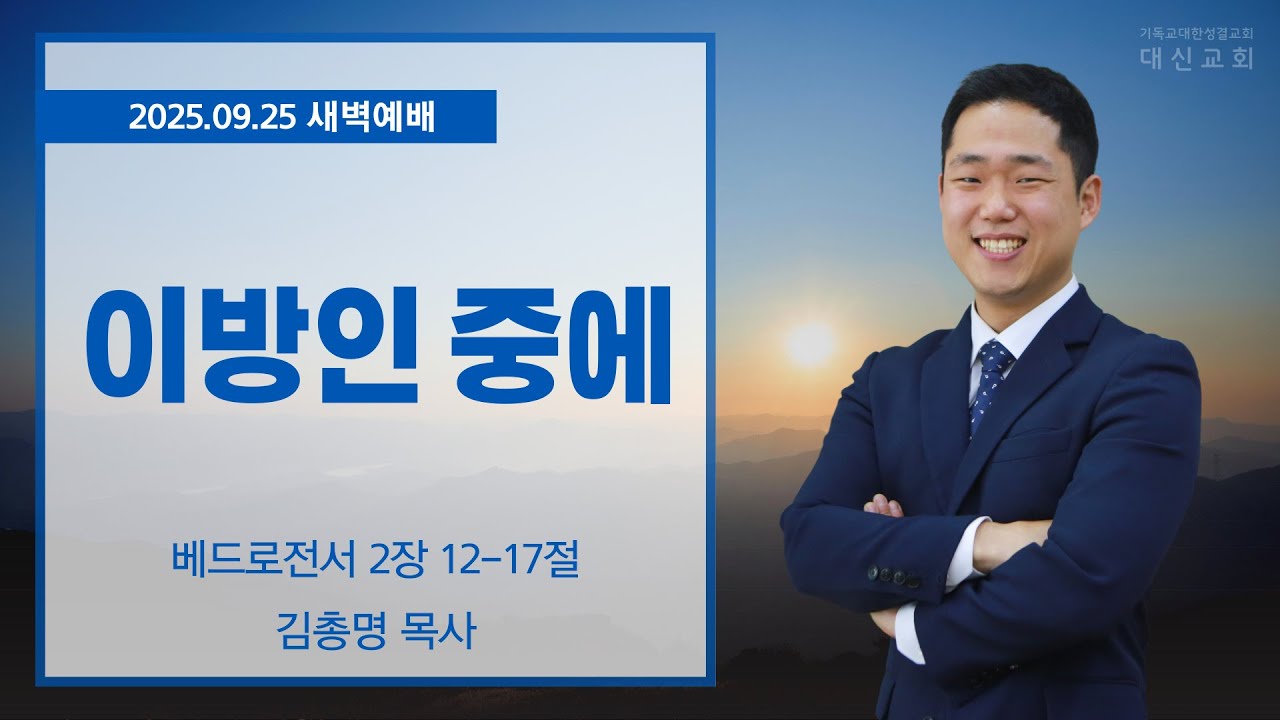 기독교대한성결교회
대신교회

2025.09.25 새벽예배

이방인 중에

베드로전서 2장 12-17절

김총명 목사